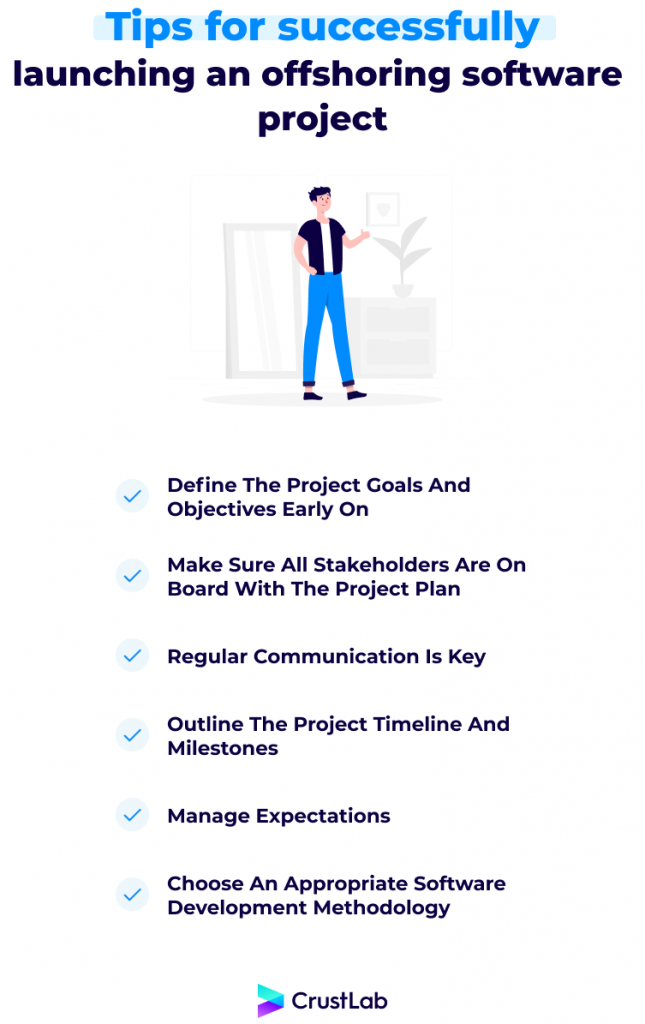 Tips for successfully launching an offshoring software project

Define The Project Goals And Objectives Early On

Make Sure All Stakeholders Are On Board With The Project Plan

Regular Communication Is Key

Outline The Project Timeline And Milestones

Manage Expectations

Choose An Appropriate Software Development Methodology

CrustLab